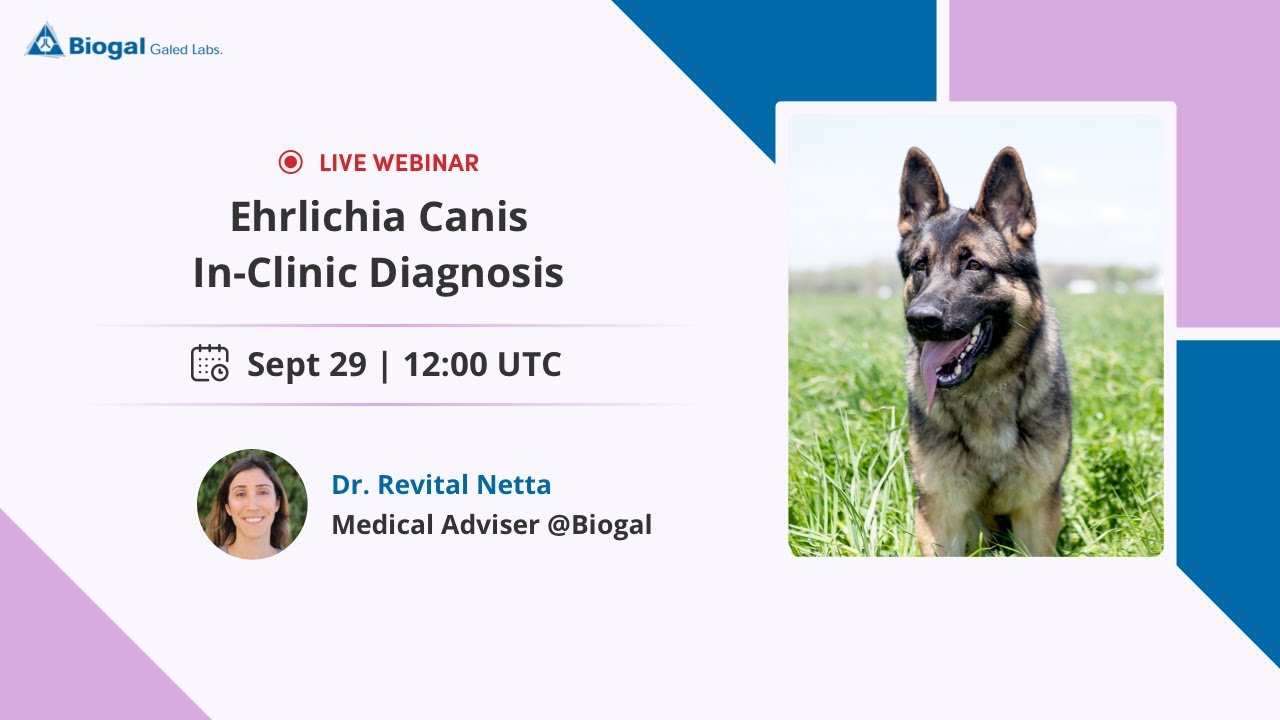 Biogal Galed Labs.

LIVE WEBINAR

Ehrlichia Canis
In-Clinic Diagnosis

Sept 29 | 12:00 UTC

Dr. Revital Netta
Medical Adviser @Biogal